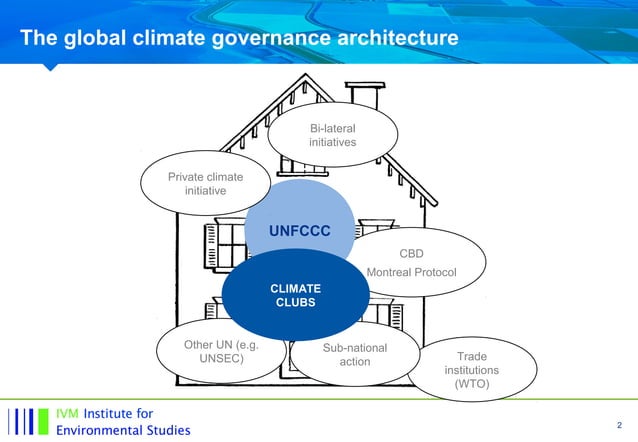 The global climate governance architecture

Bi-lateral initiatives

Private climate initiative

UNFCCC

CBD

Montreal Protocol

CLIMATE CLUBS

Other UN (e.g. UNSEC)

Sub-national action

Trade institutions (WTO)

IVM Institute for Environmental Studies

2